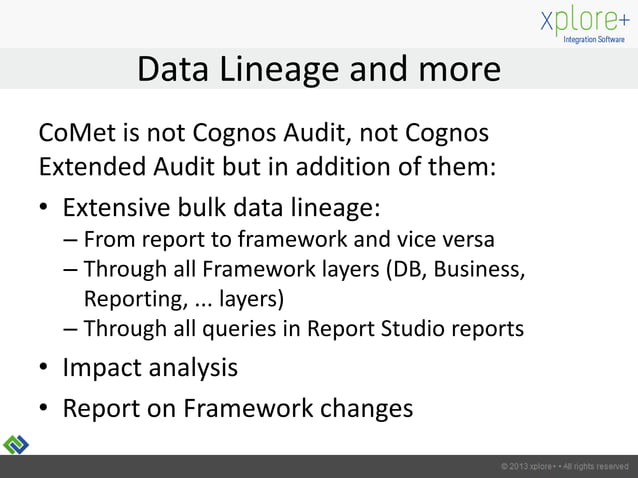 xplore+
Integration Software

Data Lineage and more

CoMet is not Cognos Audit, not Cognos Extended Audit but in addition of them:

• Extensive bulk data lineage:
– From report to framework and vice versa
– Through all Framework layers (DB, Business, Reporting, ... layers)
– Through all queries in Report Studio reports
• Impact analysis
• Report on Framework changes

© 2013 xplore+ • All rights reserved